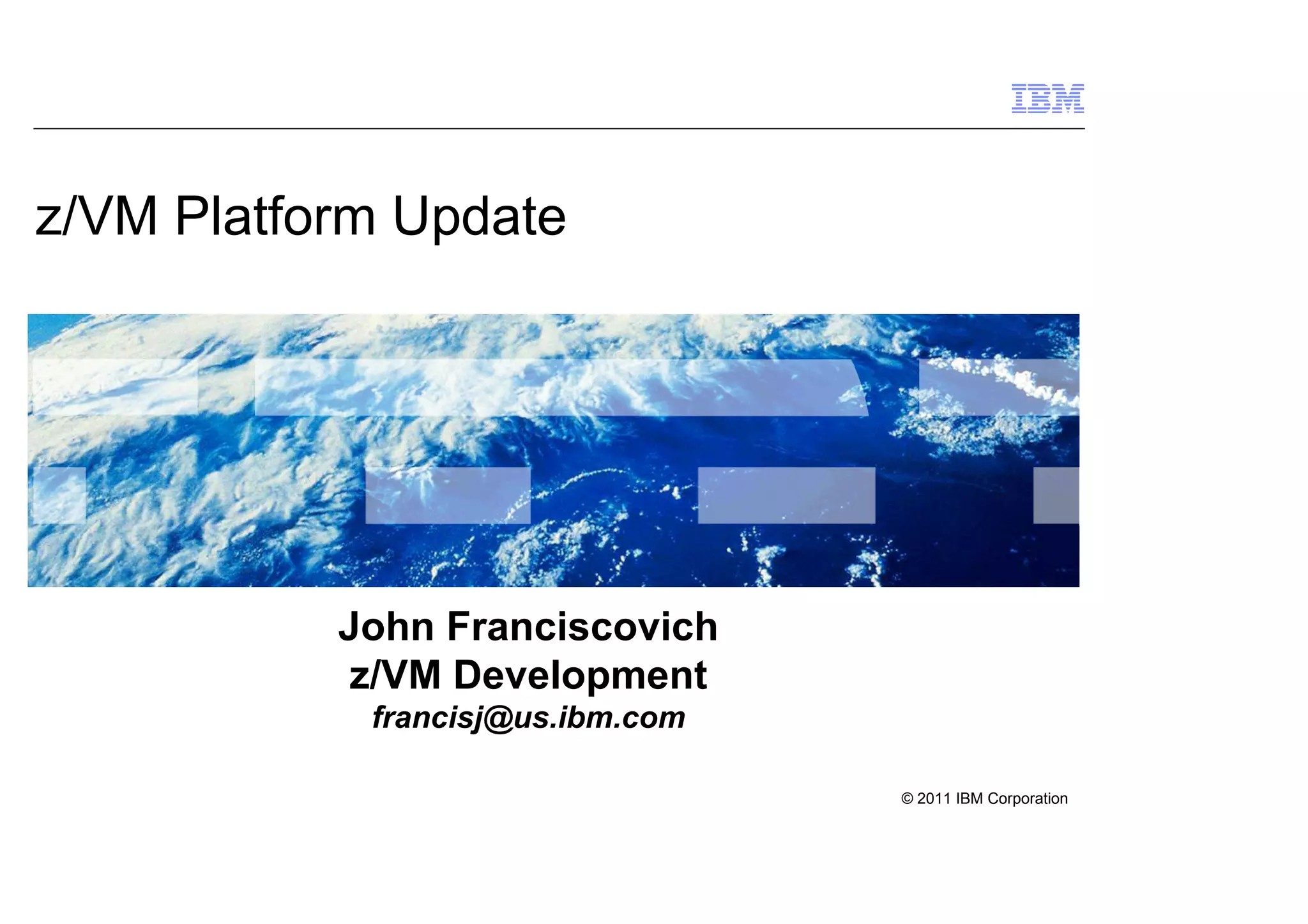 IBM

z/VM Platform Update

John Franciscovich
z/VM Development
francisj@us.ibm.com

© 2011 IBM Corporation